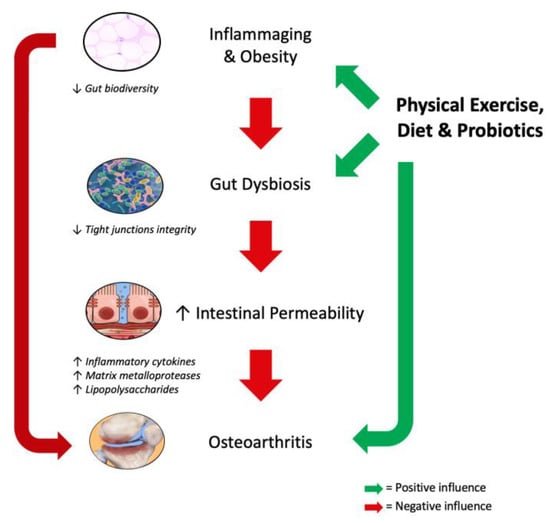 Inflammaging & Obesity

↓ Gut biodiversity

Physical Exercise, Diet & Probiotics

Gut Dysbiosis

↓ Tight junctions integrity

↑ Intestinal Permeability

↑ Inflammatory cytokines
↑ Matrix metalloproteases
↑ Lipopolysaccharides

Osteoarthritis

= Positive influence
= Negative influence